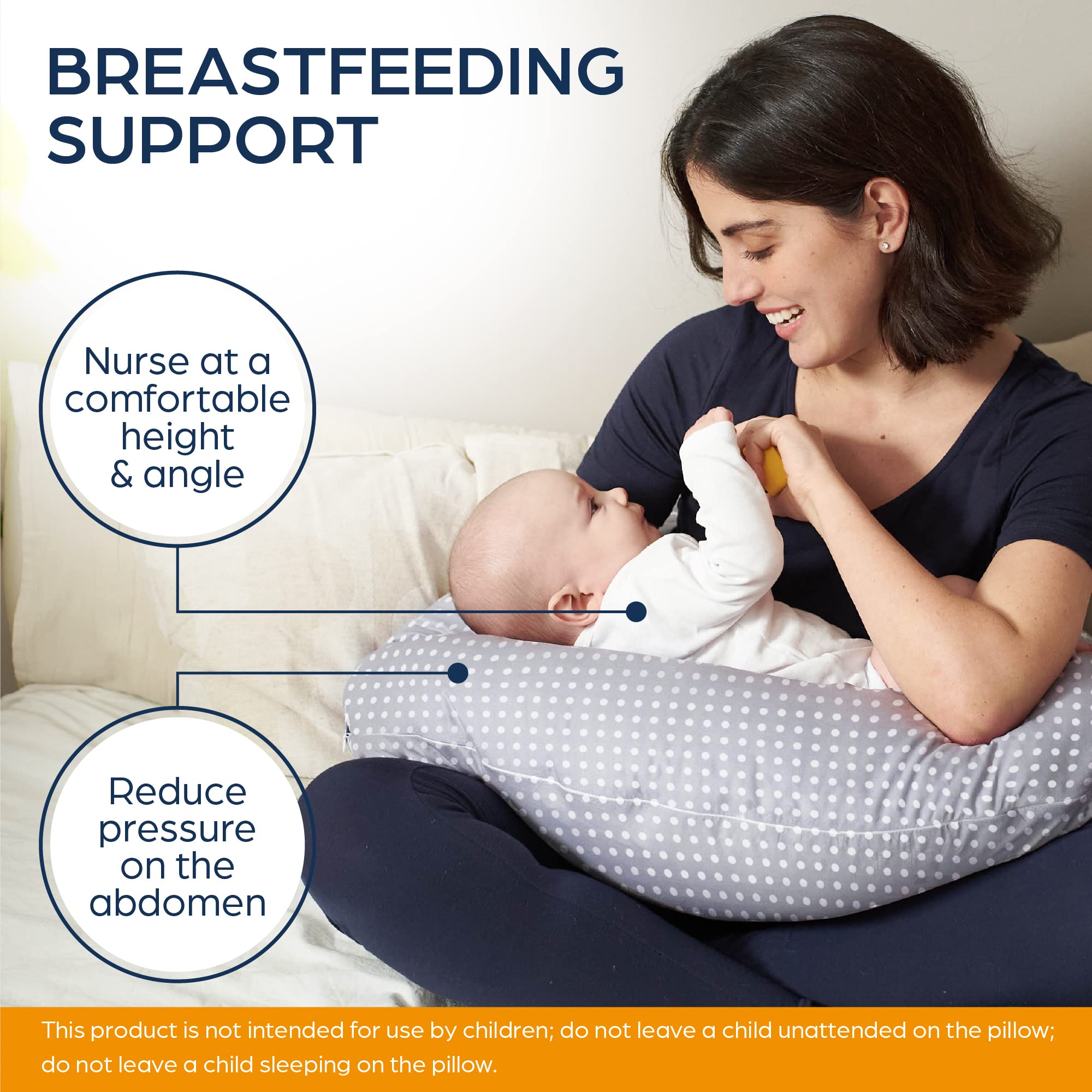 BREASTFEEDING SUPPORT

Nurse at a comfortable height & angle

Reduce pressure on the abdomen

This product is not intended for use by children; do not leave a child unattended on the pillow; do not leave a child sleeping on the pillow.